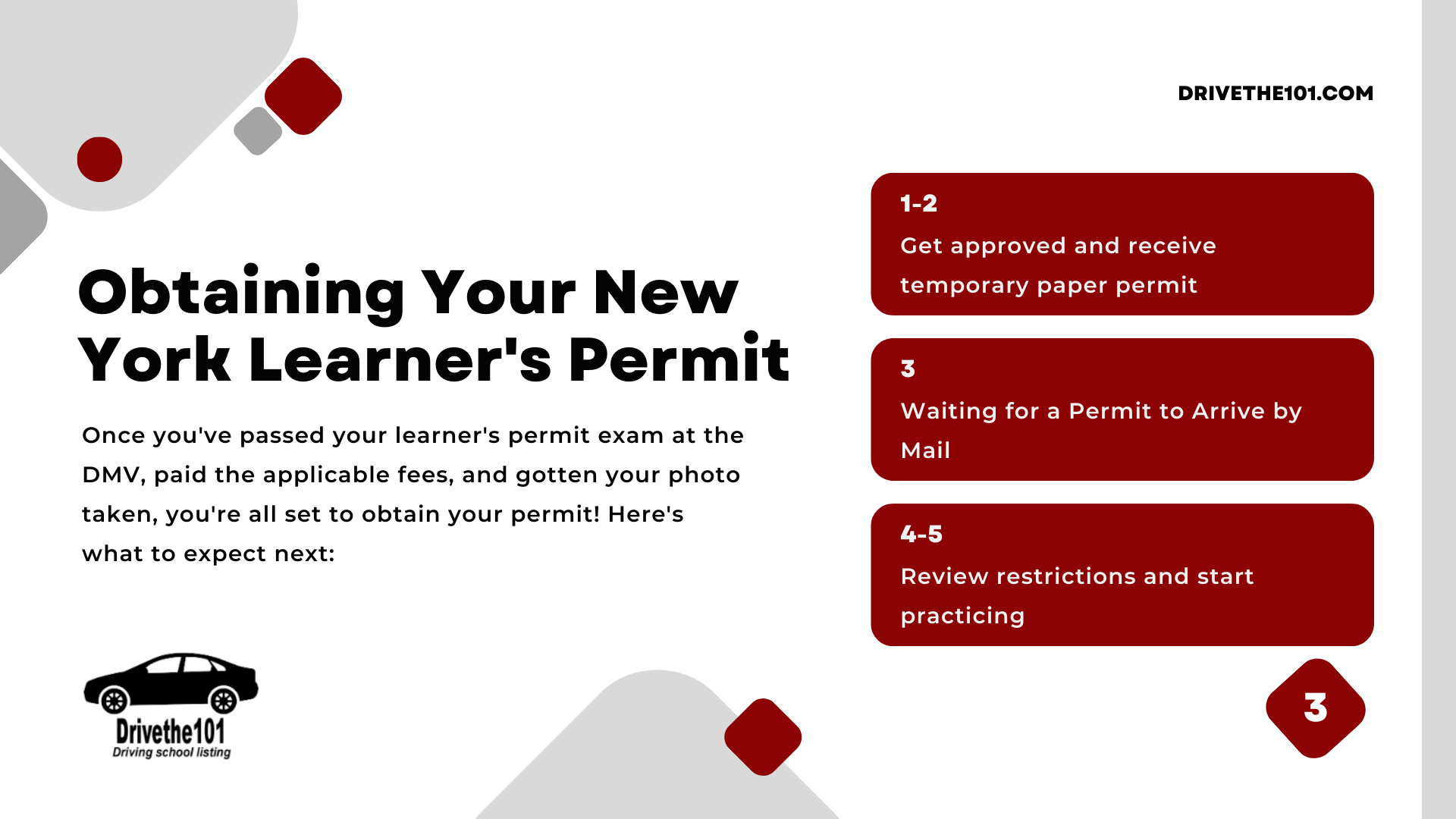 DRIVETHE101.COM

Obtaining Your New York Learner's Permit

Once you've passed your learner's permit exam at the DMV, paid the applicable fees, and gotten your photo taken, you're all set to obtain your permit! Here's what to expect next:

1-2
Get approved and receive temporary paper permit

3
Waiting for a Permit to Arrive by Mail

4-5
Review restrictions and start practicing

Drivethe101
Driving school listing

3